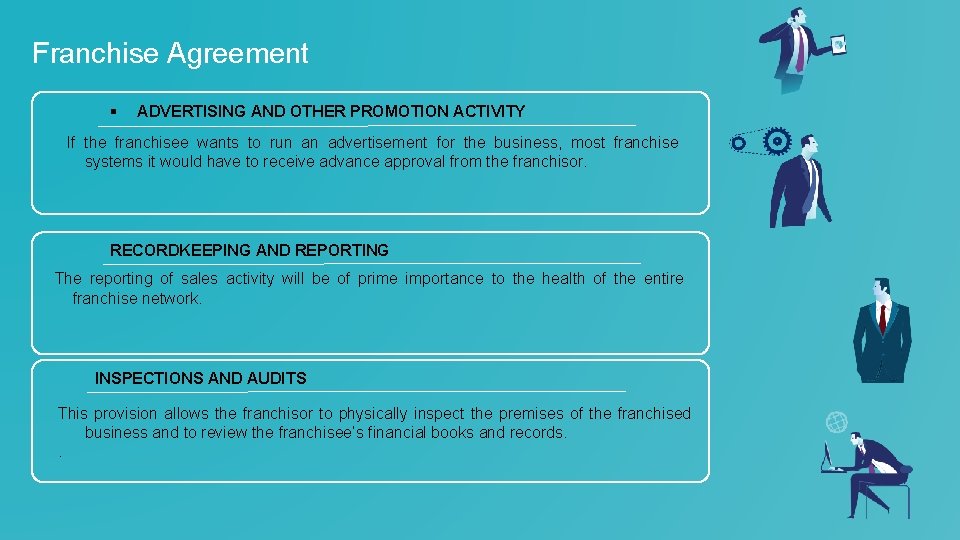 Franchise Agreement

▪ ADVERTISING AND OTHER PROMOTION ACTIVITY

If the franchisee wants to run an advertisement for the business, most franchise systems it would have to receive advance approval from the franchisor.

RECORDKEEPING AND REPORTING

The reporting of sales activity will be of prime importance to the health of the entire franchise network.

INSPECTIONS AND AUDITS

This provision allows the franchisor to physically inspect the premises of the franchised business and to review the franchisee's financial books and records.

.